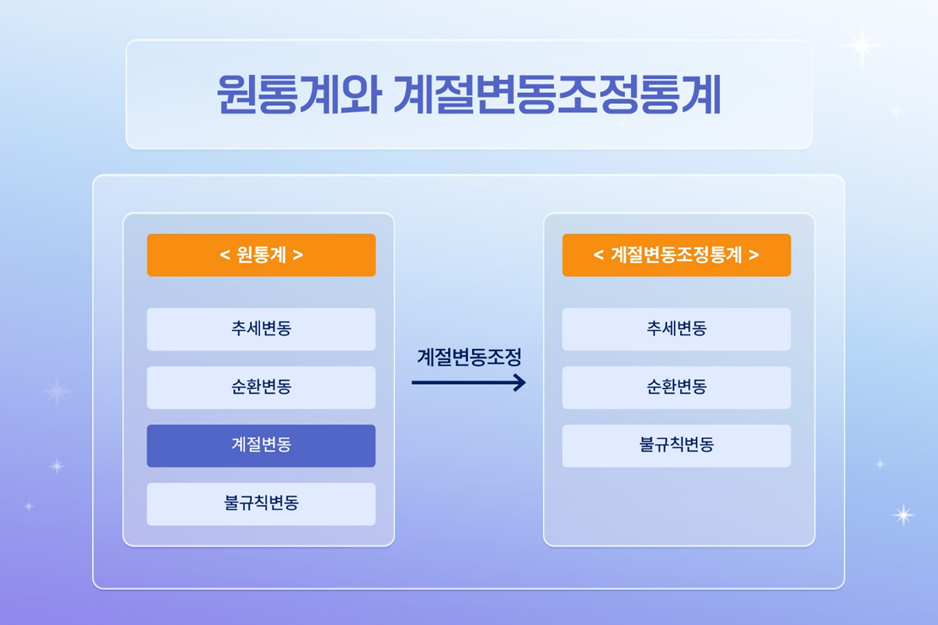 원통계와 계절변동조정통계

< 원통계 >

추세변동

순환변동

계절변동

불규칙변동

계절변동조정

< 계절변동조정통계 >

추세변동

순환변동

불규칙변동